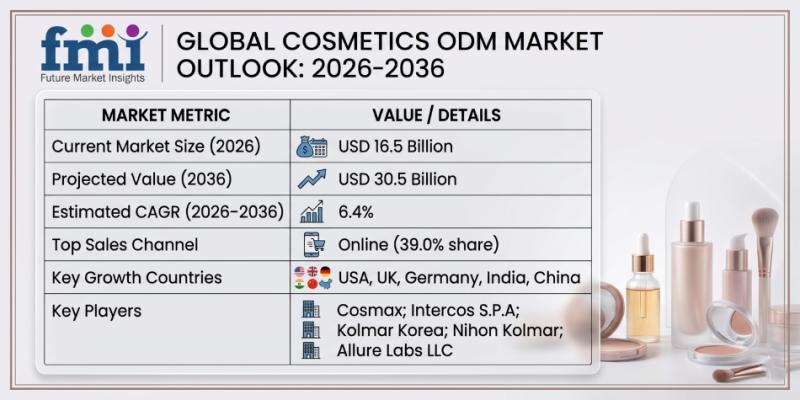 fmi
Future Market Insights

GLOBAL COSMETICS ODM MARKET OUTLOOK: 2026-2036

| MARKET METRIC | VALUE / DETAILS |
|---|---|
| Current Market Size (2026) | USD 16.5 Billion |
| Projected Value (2036) | USD 30.5 Billion |
| Estimated CAGR (2026-2036) | 6.4% |
| Top Sales Channel | Online (39.0% share) |
| Key Growth Countries | USA, UK, Germany, India, China |
| Key Players | Cosmax; Intercos S.P.A; Kolmar Korea; Nihon Kolmar; Allure Labs LLC |